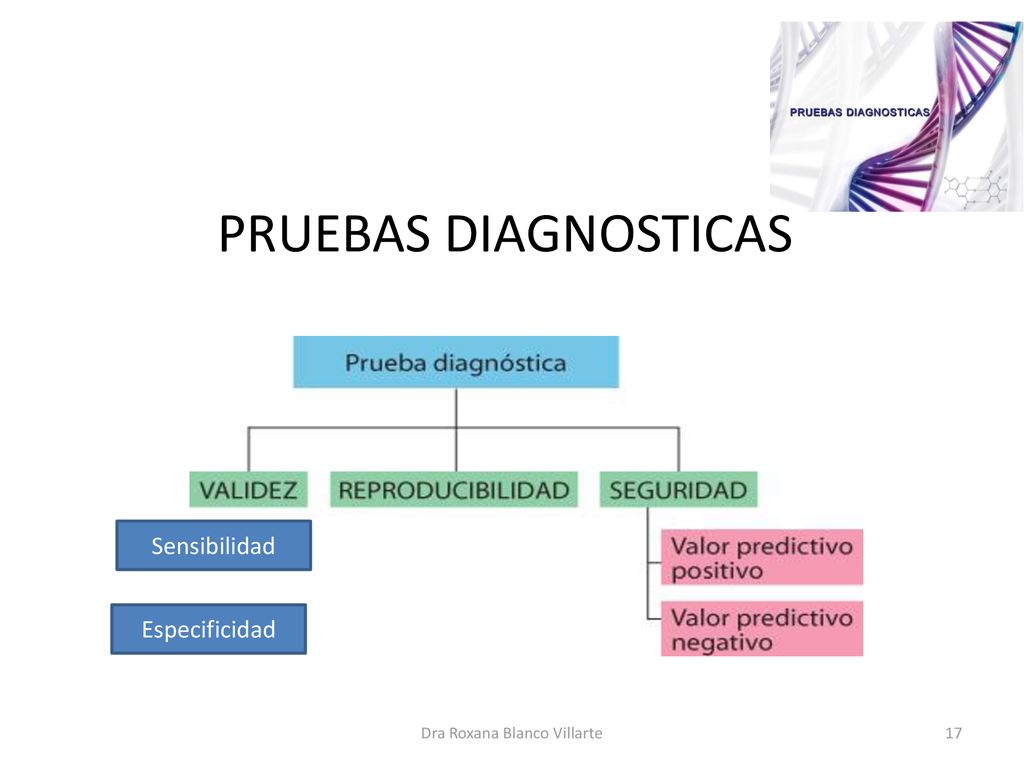 PRUEBAS DIAGNOSTICAS

PRUEBAS DIAGNOSTICAS

Prueba diagnóstica

VALIDEZ

REPRODUCIBILIDAD

SEGURIDAD

Sensibilidad

Especificidad

Valor predictivo positivo

Valor predictivo negativo

Dra Roxana Blanco Villarte

17